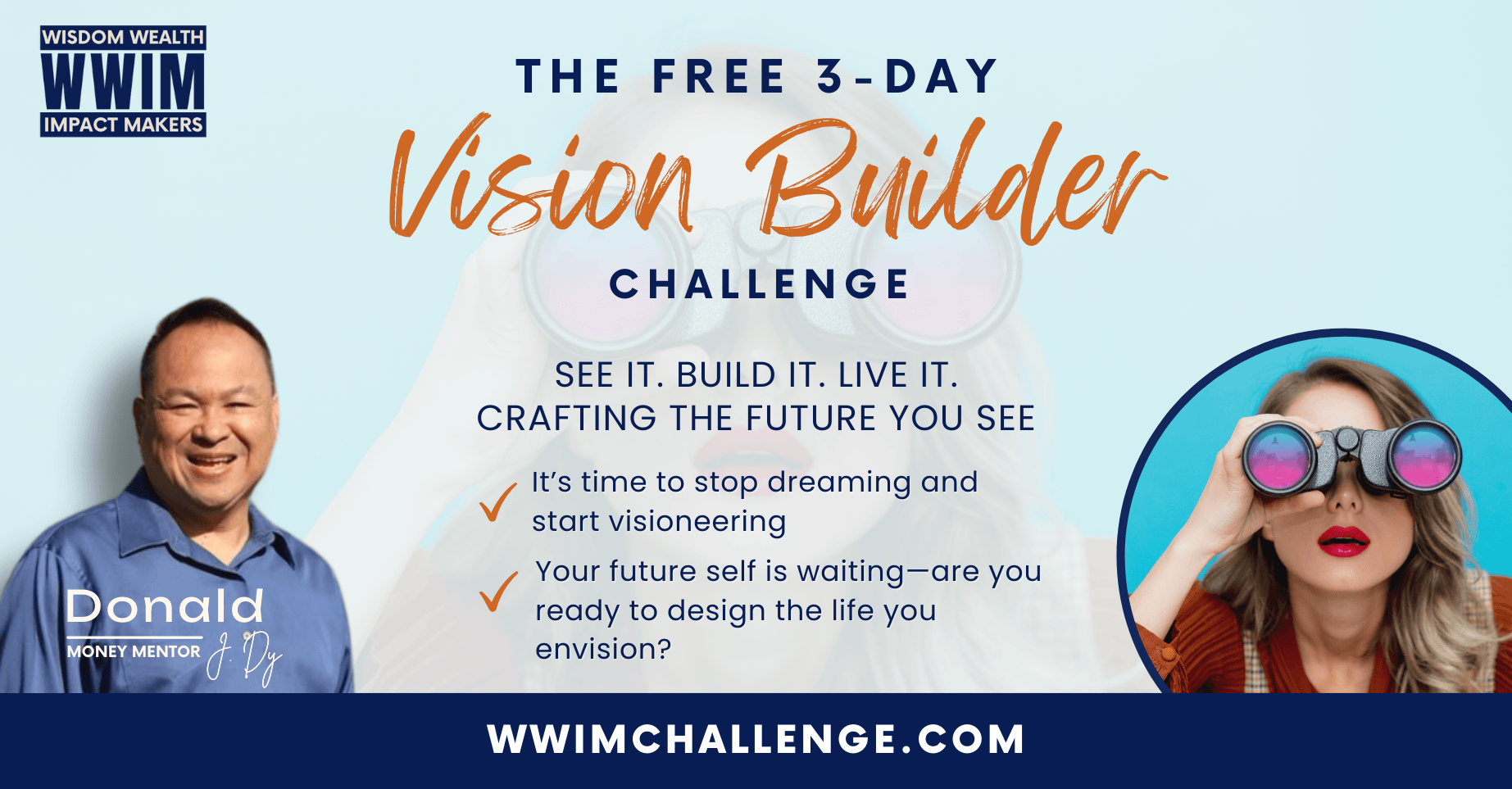 WISDOM WEALTH
WWIM
IMPACT MAKERS

THE FREE 3-DAY
Vision Builder
CHALLENGE

SEE IT. BUILD IT. LIVE IT.
CRAFTING THE FUTURE YOU SEE

It's time to stop dreaming and start visioneering

Your future self is waiting—are you ready to design the life you envision?

Donald
MONEY MENTOR J. Dy

WWIMCHALLENGE.COM